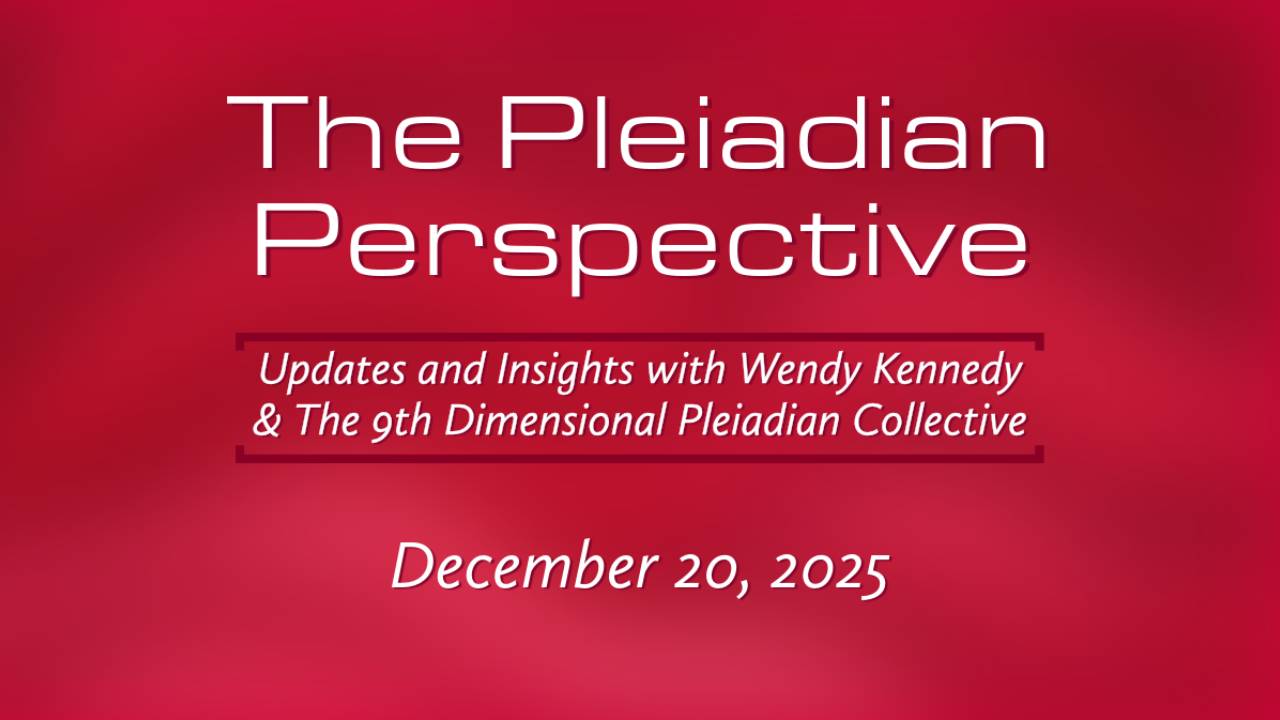 The Pleiadian Perspective

Updates and Insights with Wendy Kennedy & The 9th Dimensional Pleiadian Collective

December 20, 2025